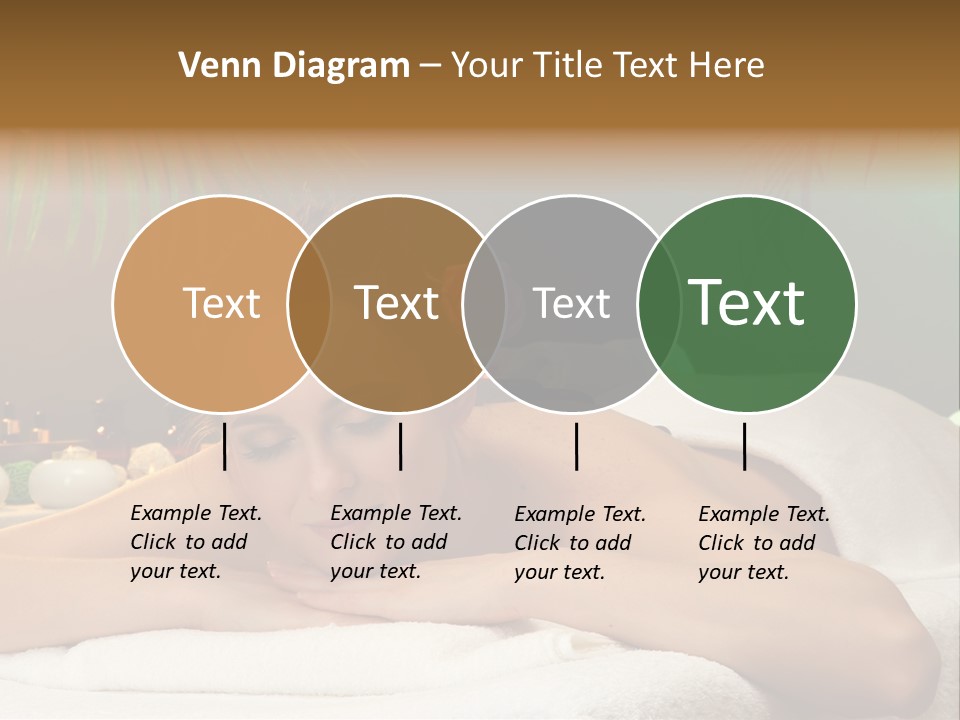 Venn Diagram – Your Title Text Here

Text

Text

Text

Text

Example Text. Click to add your text.

Example Text. Click to add your text.

Example Text. Click to add your text.

Example Text. Click to add your text.